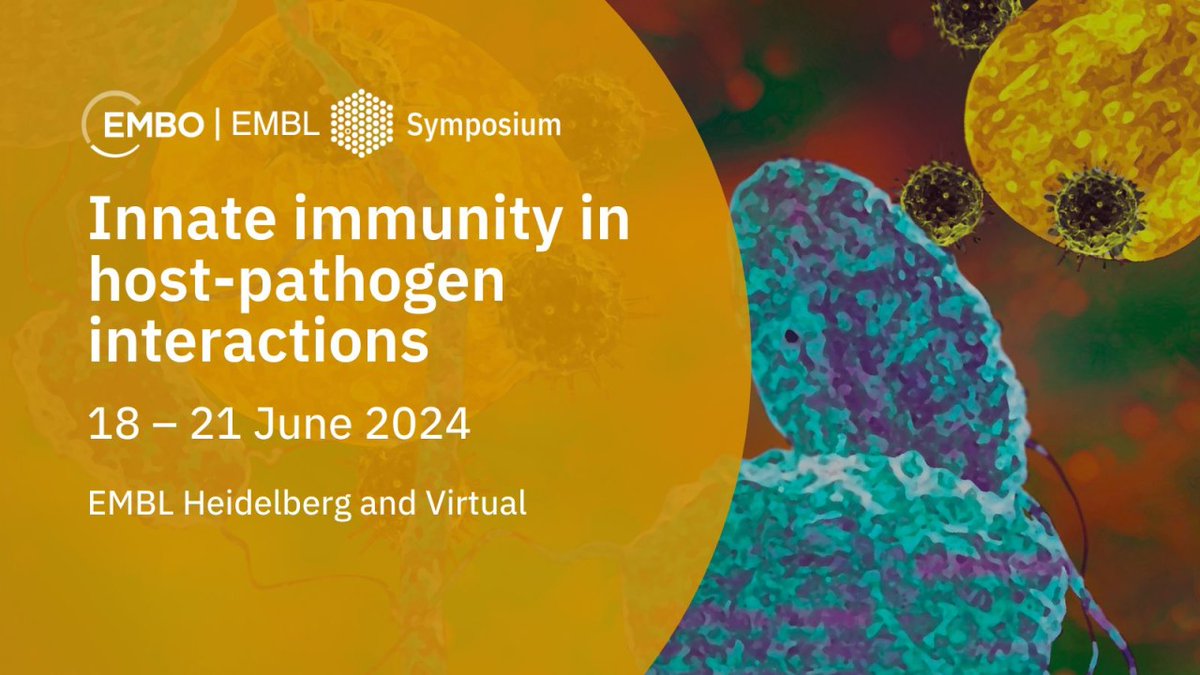 EMBO | EMBL Symposium

Innate immunity in host-pathogen interactions

18 – 21 June 2024

EMBL Heidelberg and Virtual